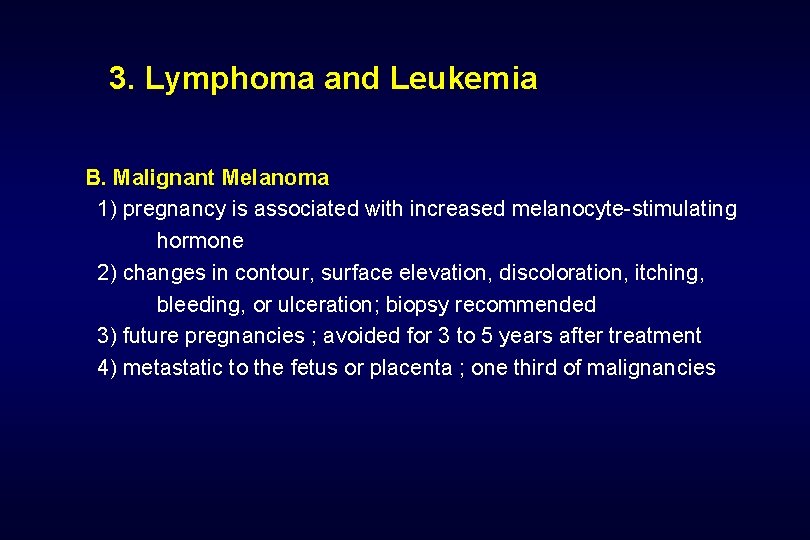 3. Lymphoma and Leukemia

B. Malignant Melanoma
1) pregnancy is associated with increased melanocyte-stimulating hormone
2) changes in contour, surface elevation, discoloration, itching, bleeding, or ulceration; biopsy recommended
3) future pregnancies ; avoided for 3 to 5 years after treatment
4) metastatic to the fetus or placenta ; one third of malignancies